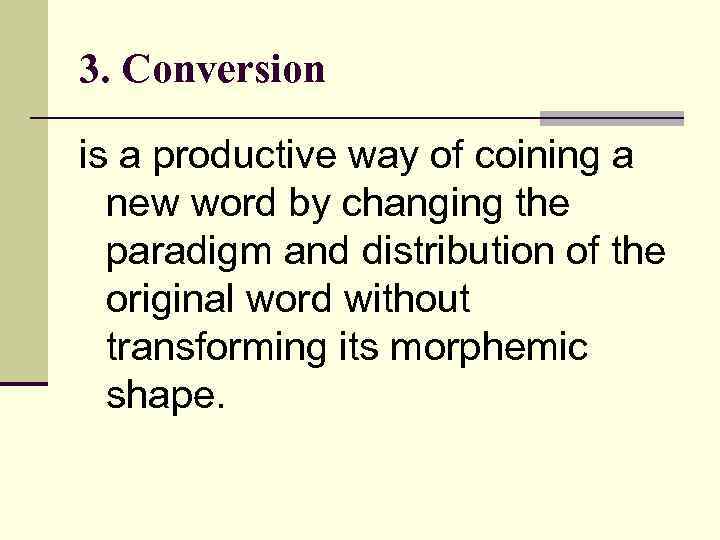 3. Conversion

is a productive way of coining a new word by changing the paradigm and distribution of the original word without transforming its morphemic shape.